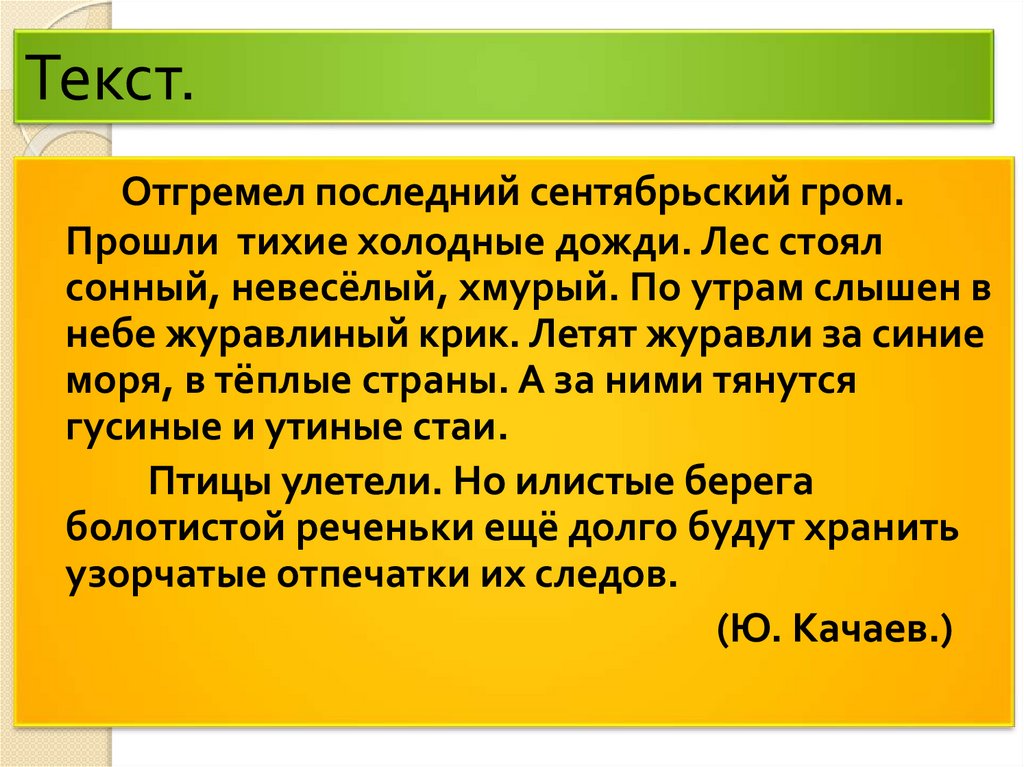 Текст.

Отгремел последний сентябрьский гром. Прошли тихие холодные дожди. Лес стоял сонный, невесёлый, хмурый. По утрам слышен в небе журавлиный крик. Летят журавли за синие моря, в тёплые страны. А за ними тянутся гусиные и утиные стаи.

Птицы улетели. Но илистые берега болотистой реченьки ещё долго будут хранить узорчатые отпечатки их следов.

(Ю. Качаев.)